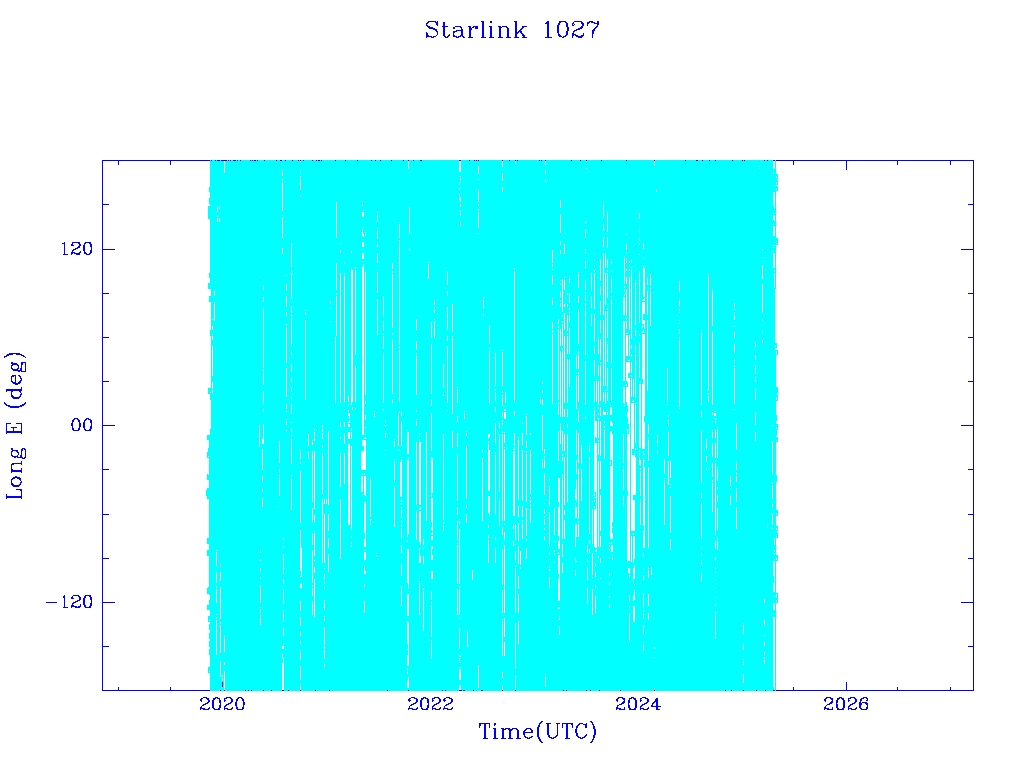 Starlink 1027

Long E (deg)

120

00

−120

2020

2022

2024

2026

Time(UTC)